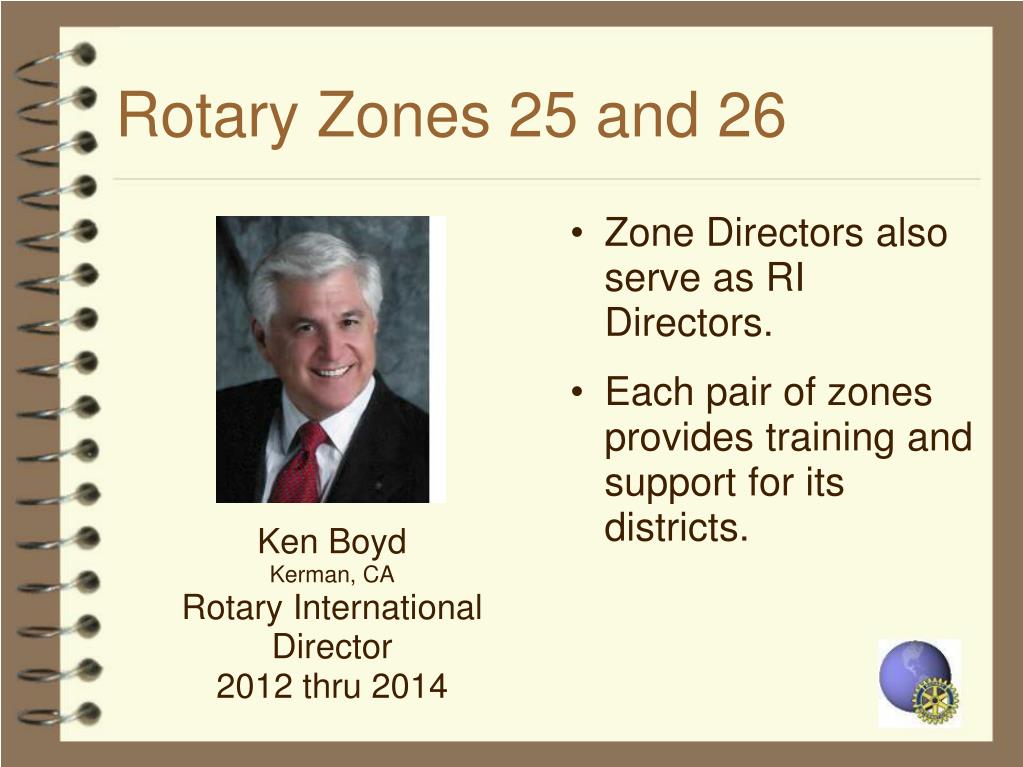 Rotary Zones 25 and 26

Ken Boyd
Kerman, CA
Rotary International Director
2012 thru 2014

• Zone Directors also serve as RI Directors.
• Each pair of zones provides training and support for its districts.